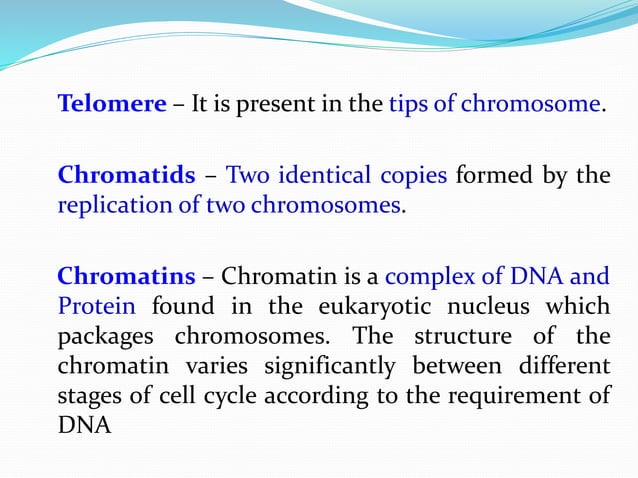 Telomere – It is present in the tips of chromosome.

Chromatids – Two identical copies formed by the replication of two chromosomes.

Chromatins – Chromatin is a complex of DNA and Protein found in the eukaryotic nucleus which packages chromosomes. The structure of the chromatin varies significantly between different stages of cell cycle according to the requirement of DNA